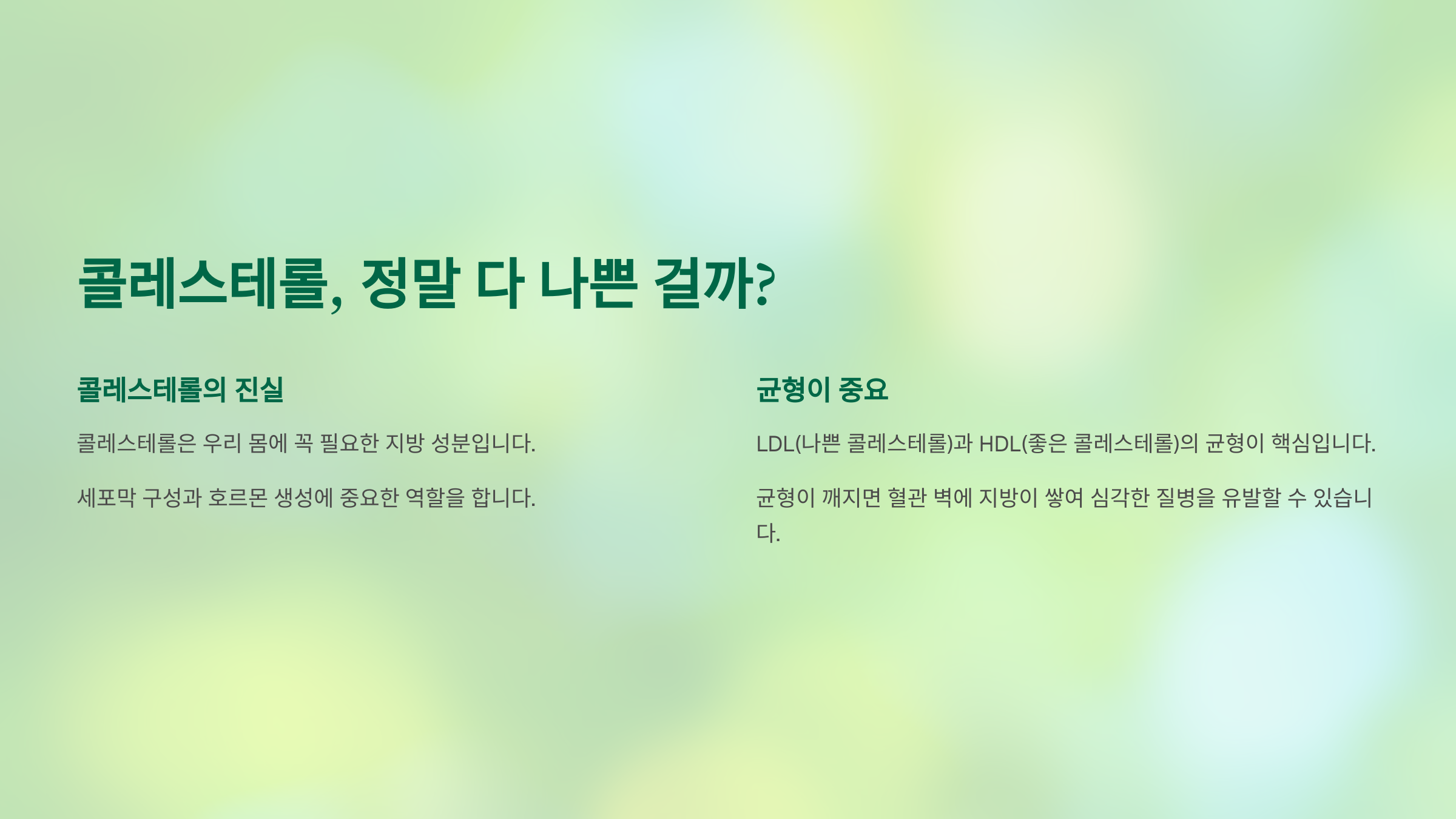 콜레스테롤, 정말 다 나쁜 걸까?

콜레스테롤의 진실

콜레스테롤은 우리 몸에 꼭 필요한 지방 성분입니다.

세포막 구성과 호르몬 생성에 중요한 역할을 합니다.

균형이 중요

LDL(나쁜 콜레스테롤)과 HDL(좋은 콜레스테롤)의 균형이 핵심입니다.

균형이 깨지면 혈관 벽에 지방이 쌓여 심각한 질병을 유발할 수 있습니다.